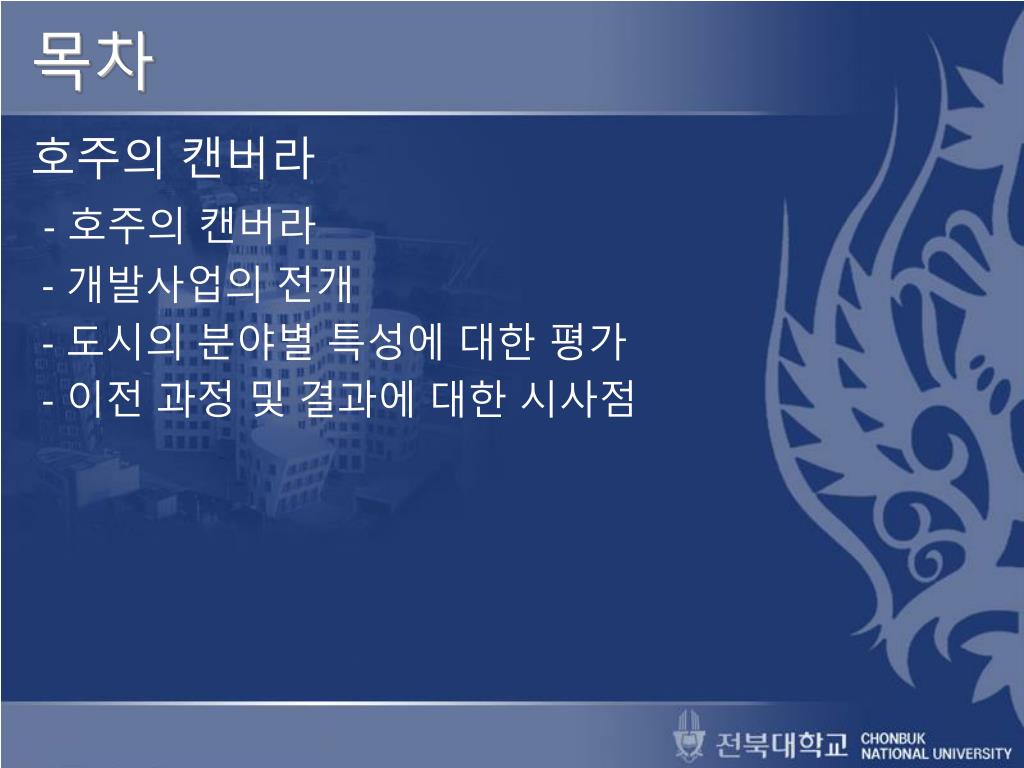 목차

호주의 캔버라

- 호주의 캔버라
- 개발사업의 전개
- 도시의 분야별 특성에 대한 평가
- 이전 과정 및 결과에 대한 시사점

전북대학교 CHONBUK NATIONAL UNIVERSITY